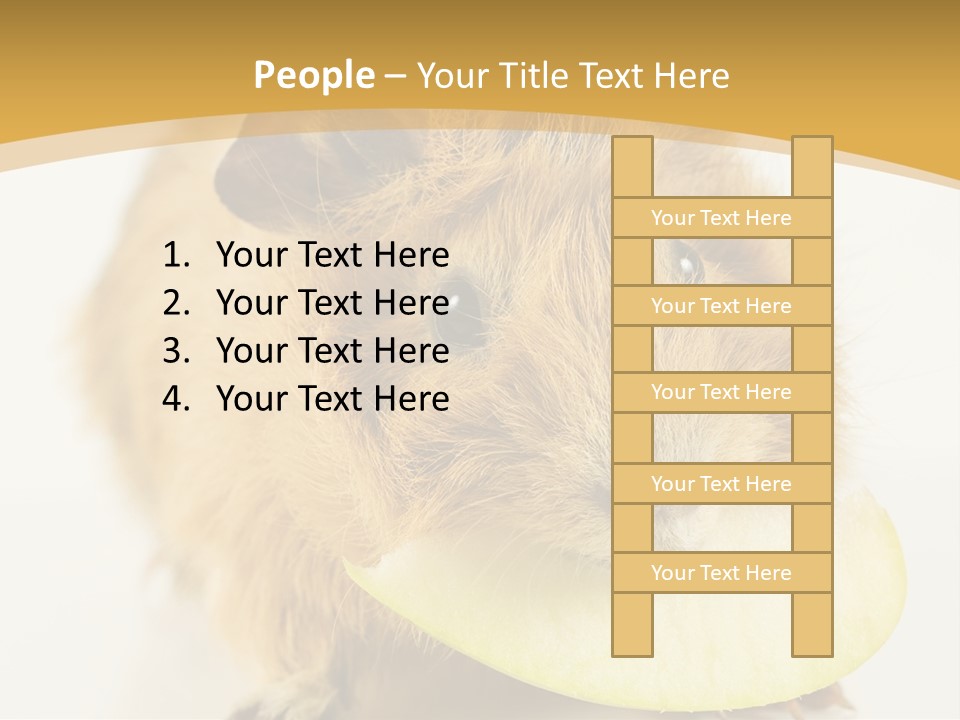 People – Your Title Text Here

1. Your Text Here
2. Your Text Here
3. Your Text Here
4. Your Text Here

Your Text Here
Your Text Here
Your Text Here
Your Text Here
Your Text Here